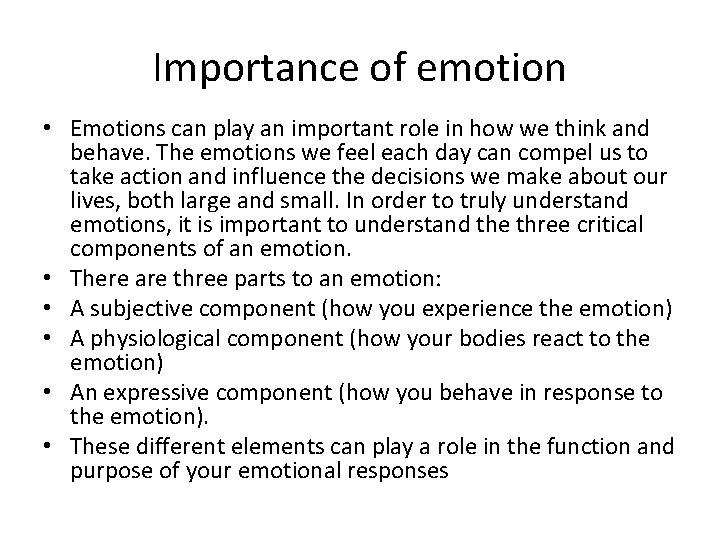 Importance of emotion

• Emotions can play an important role in how we think and behave. The emotions we feel each day can compel us to take action and influence the decisions we make about our lives, both large and small. In order to truly understand emotions, it is important to understand the three critical components of an emotion.
• There are three parts to an emotion:
• A subjective component (how you experience the emotion)
• A physiological component (how your bodies react to the emotion)
• An expressive component (how you behave in response to the emotion).
• These different elements can play a role in the function and purpose of your emotional responses